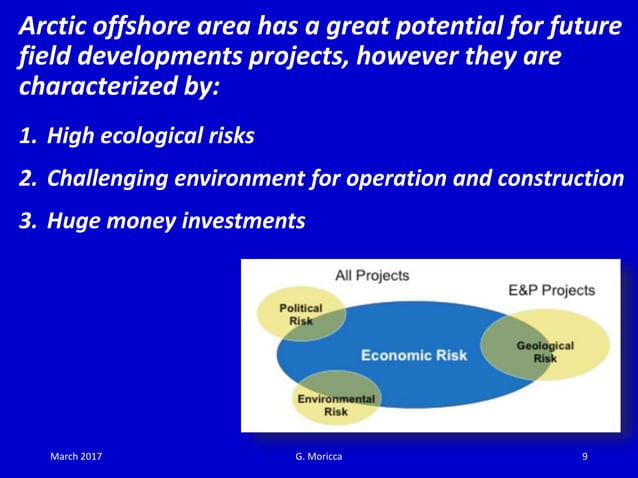 Arctic offshore area has a great potential for future field developments projects, however they are characterized by:

1. High ecological risks

2. Challenging environment for operation and construction

3. Huge money investments

All Projects

E&P Projects

Political Risk

Economic Risk

Geological Risk

Environmental Risk

March 2017

G. Moricca

9